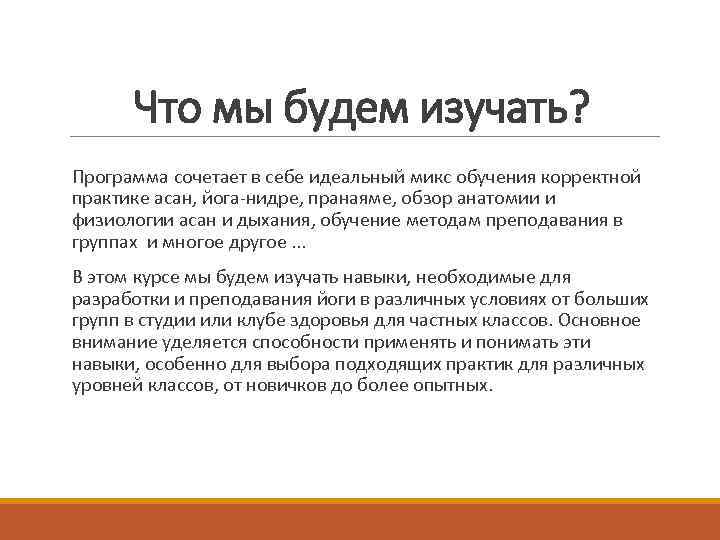 Что мы будем изучать?

Программа сочетает в себе идеальный микс обучения корректной практике асан, йога-нидре, пранаяме, обзор анатомии и физиологии асан и дыхания, обучение методам преподавания в группах  и многое другое …

В этом курсе мы будем изучать навыки, необходимые для разработки и преподавания йоги в различных условиях от больших групп в студии или клубе здоровья для частных классов. Основное внимание уделяется способности применять и понимать эти навыки, особенно для выбора подходящих практик для различных уровней классов, от новичков до более опытных.